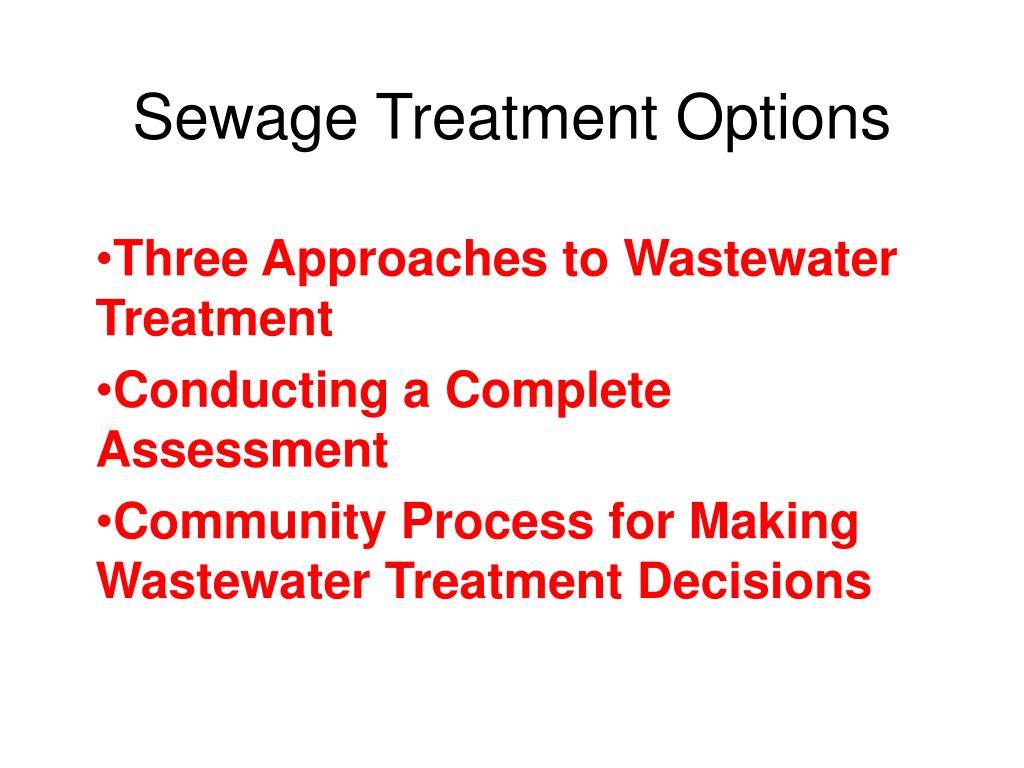 Sewage Treatment Options

•Three Approaches to Wastewater Treatment

•Conducting a Complete Assessment

•Community Process for Making Wastewater Treatment Decisions